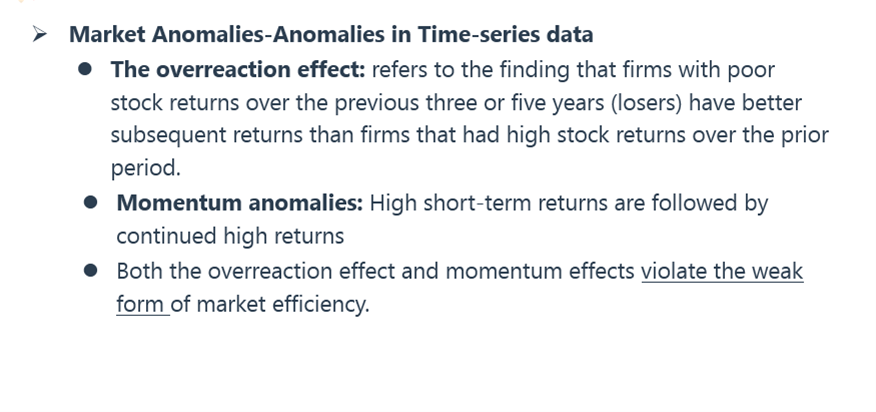 ➢ Market Anomalies-Anomalies in Time-series data

● The overreaction effect: refers to the finding that firms with poor stock returns over the previous three or five years (losers) have better subsequent returns than firms that had high stock returns over the prior period.

● Momentum anomalies: High short-term returns are followed by continued high returns

● Both the overreaction effect and momentum effects violate the weak form of market efficiency.